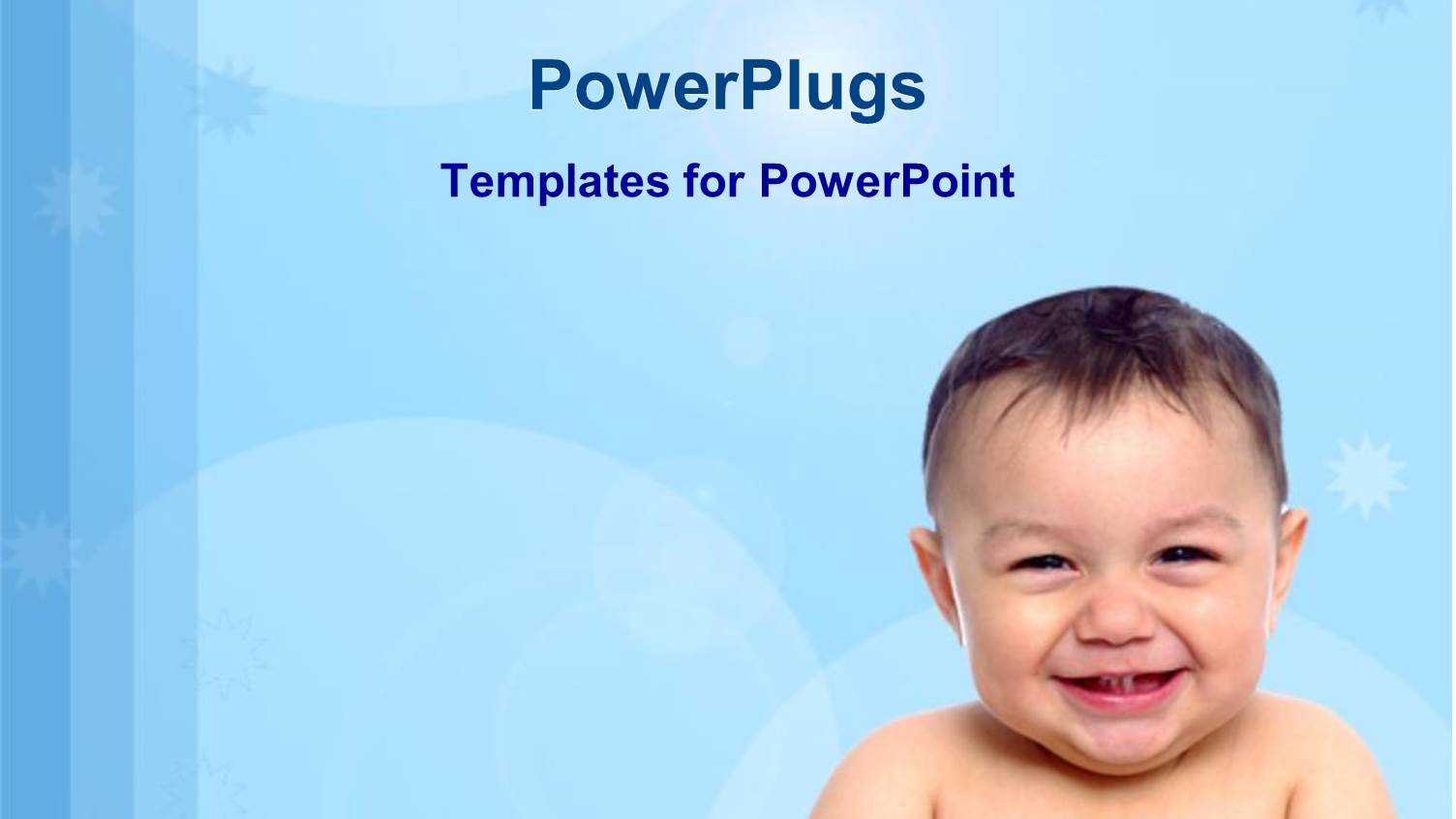 PowerPlugs

Templates for PowerPoint